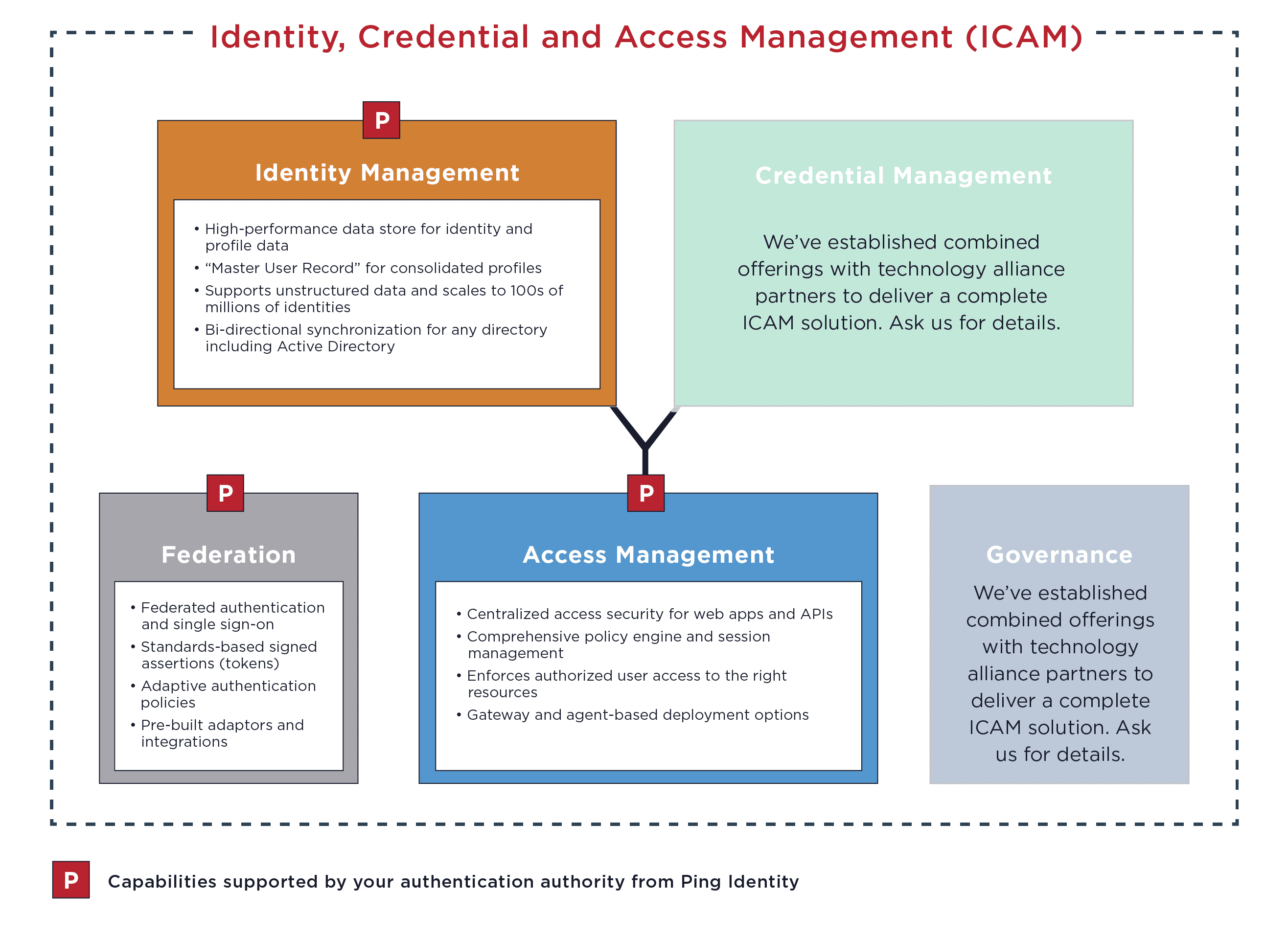 Identity, Credential and Access Management (ICAM)

P

Identity Management

• High-performance data store for identity and profile data
• “Master User Record” for consolidated profiles
• Supports unstructured data and scales to 100s of millions of identities
• Bi-directional synchronization for any directory including Active Directory

Credential Management

We’ve established combined offerings with technology alliance partners to deliver a complete ICAM solution. Ask us for details.

P

Federation

• Federated authentication and single sign-on
• Standards-based signed assertions (tokens)
• Adaptive authentication policies
• Pre-built adaptors and integrations

P

Access Management

• Centralized access security for web apps and APIs
• Comprehensive policy engine and session management
• Enforces authorized user access to the right resources
• Gateway and agent-based deployment options

Governance

We’ve established combined offerings with technology alliance partners to deliver a complete ICAM solution. Ask us for details.

P Capabilities supported by your authentication authority from Ping Identity